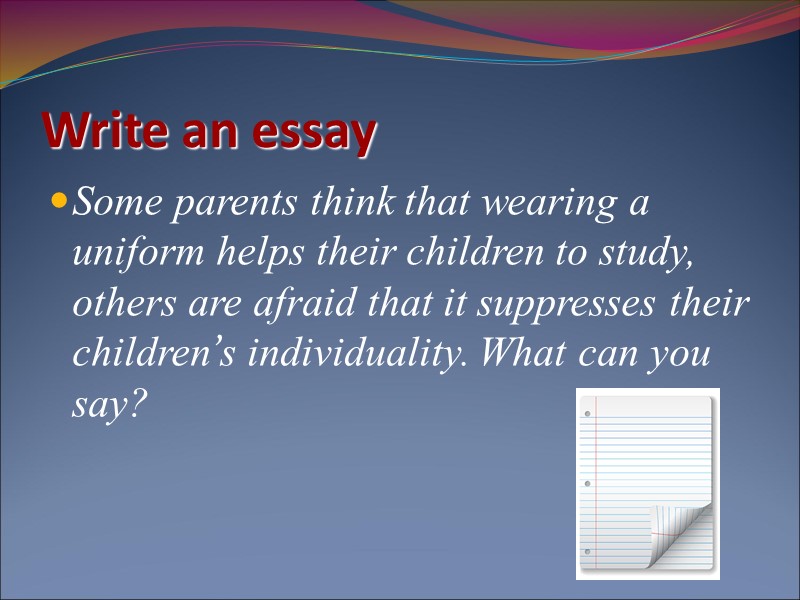 Write an essay

• Some parents think that wearing a uniform helps their children to study, others are afraid that it suppresses their children's individuality. What can you say?